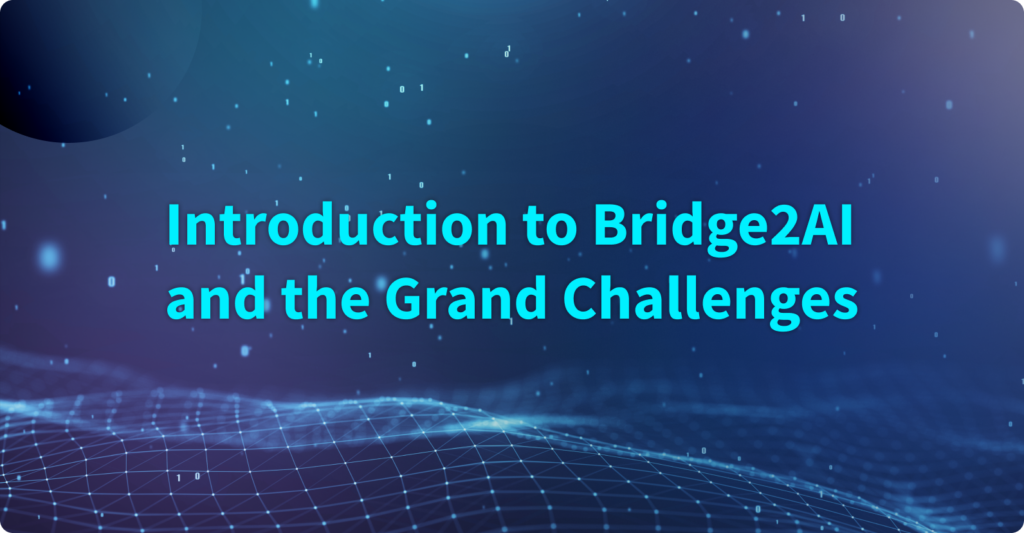 Introduction to Bridge2AI and the Grand Challenges